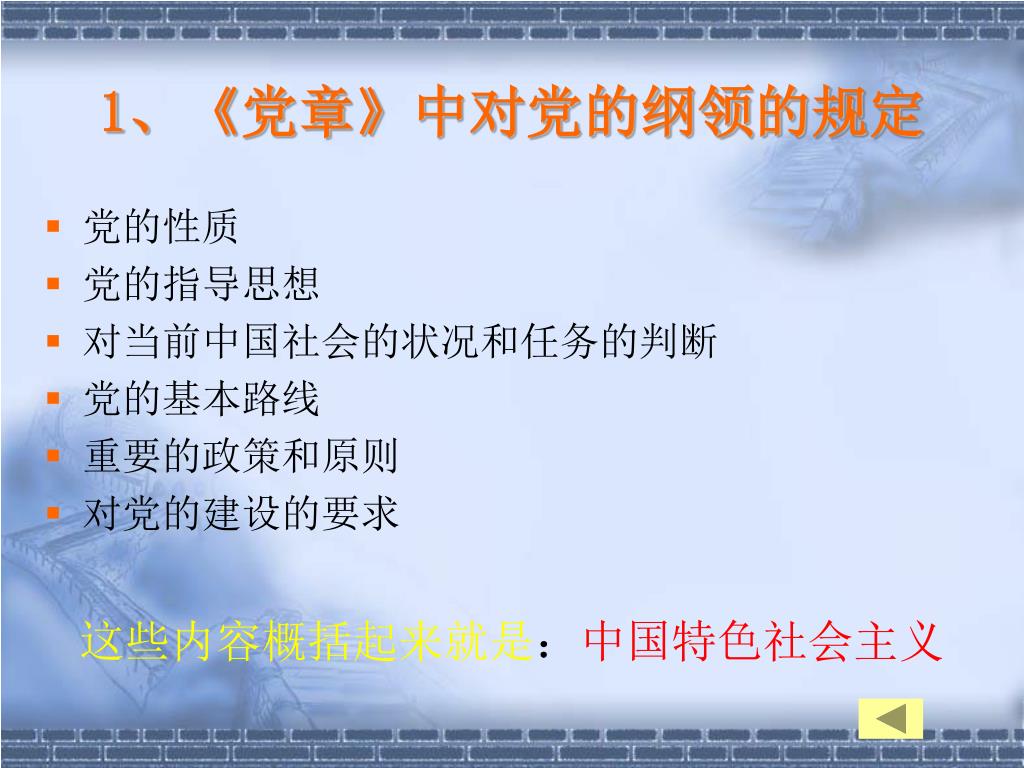 1、《党章》中对党的纲领的规定

- 党的性质
- 党的指导思想
- 对当前中国社会的状况和任务的判断
- 党的基本路线
- 重要的政策和原则
- 对党的建设的要求

这些内容概括起来就是：中国特色社会主义